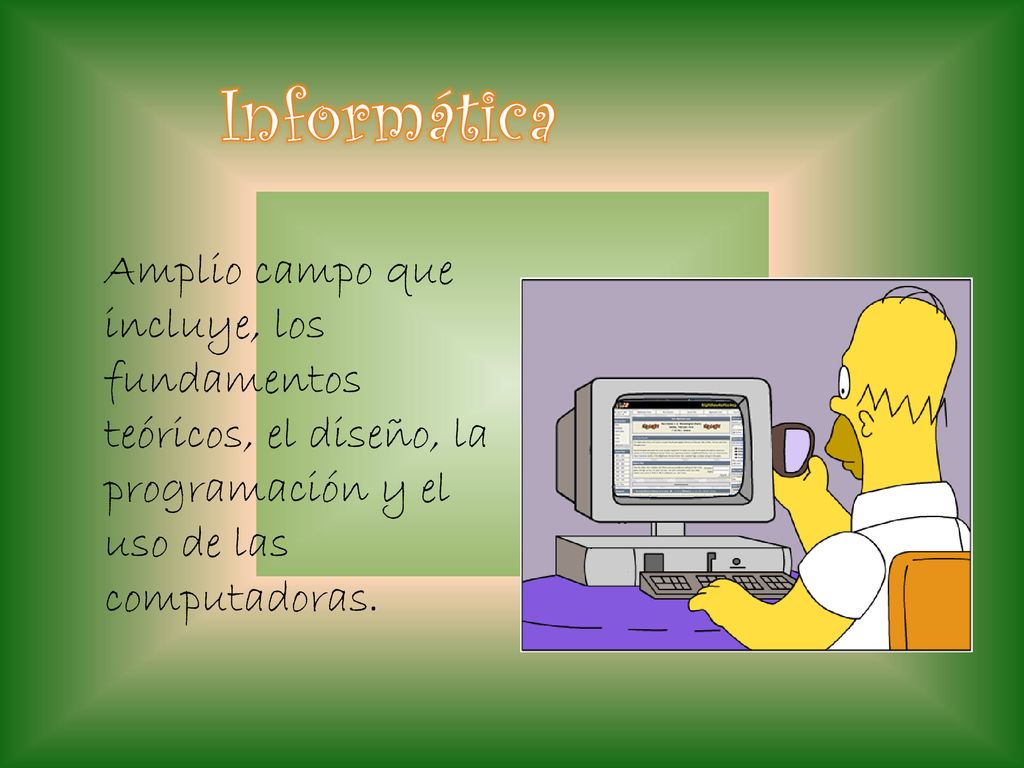 Informática

Amplio campo que incluye, los fundamentos teóricos, el diseño, la programación y el uso de las computadoras.